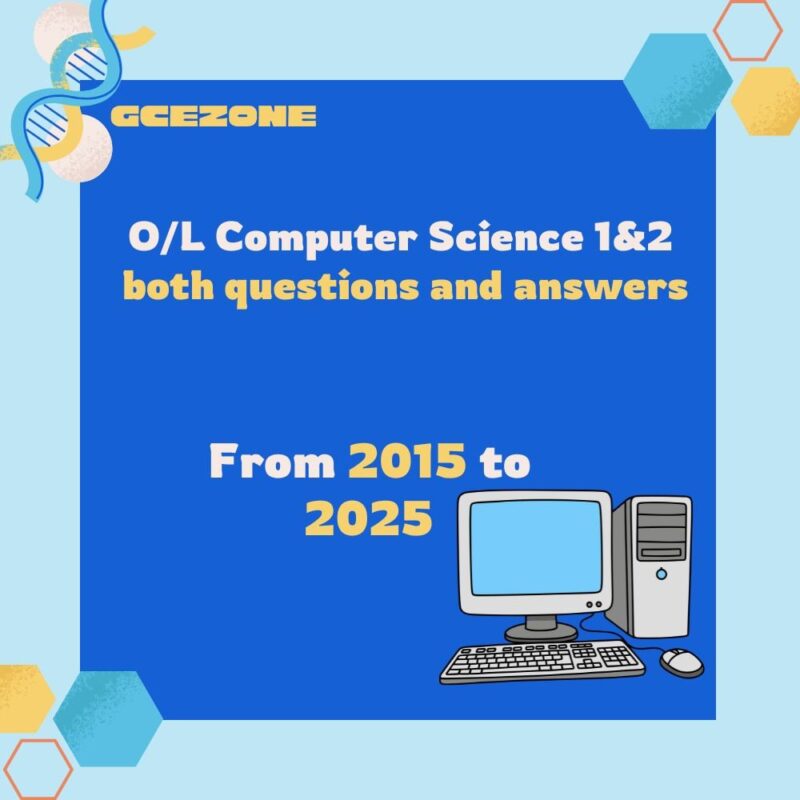 GCEZONE

O/L Computer Science 1&2
both questions and answers

From 2015 to
2025